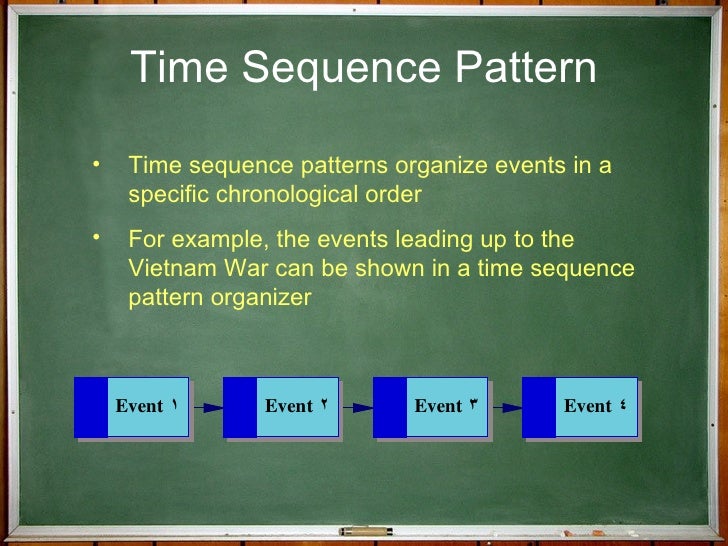 Time Sequence Pattern

• Time sequence patterns organize events in a specific chronological order

• For example, the events leading up to the Vietnam War can be shown in a time sequence pattern organizer

Event ١

Event ٢

Event ٣

Event ٤